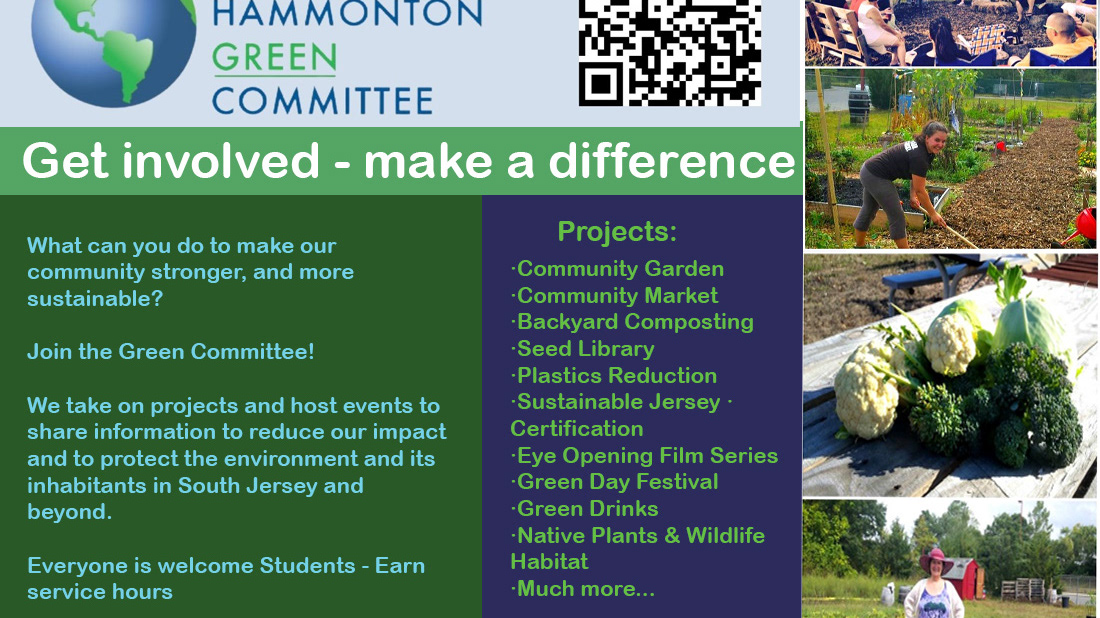 HAMMONTON
GREEN
COMMITTEE

Get involved - make a difference

What can you do to make our community stronger, and more sustainable?

Join the Green Committee!

We take on projects and host events to share information to reduce our impact and to protect the environment and its inhabitants in South Jersey and beyond.

Everyone is welcome Students - Earn service hours

Projects:
·Community Garden
·Community Market
·Backyard Composting
·Seed Library
·Plastics Reduction
·Sustainable Jersey · Certification
·Eye Opening Film Series
·Green Day Festival
·Green Drinks
·Native Plants & Wildlife Habitat
·Much more...